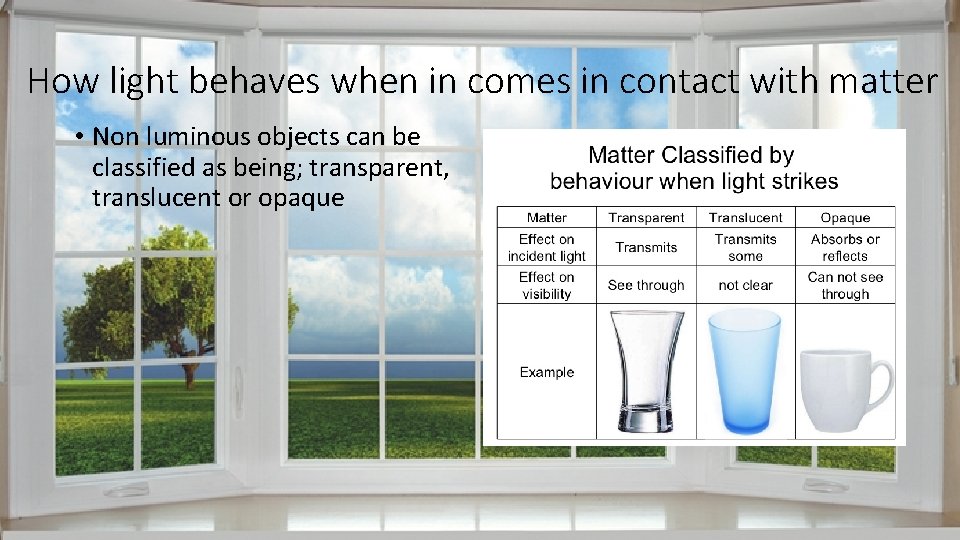 How light behaves when in comes in contact with matter

• Non luminous objects can be classified as being; transparent, translucent or opaque

Matter Classified by behaviour when light strikes

| Matter | Transparent | Translucent | Opaque |
|---|---|---|---|
| Effect on incident light | Transmits | Transmits some | Absorbs or reflects |
| Effect on visibility | See through | not clear | Can not see through |
| Example | | | |